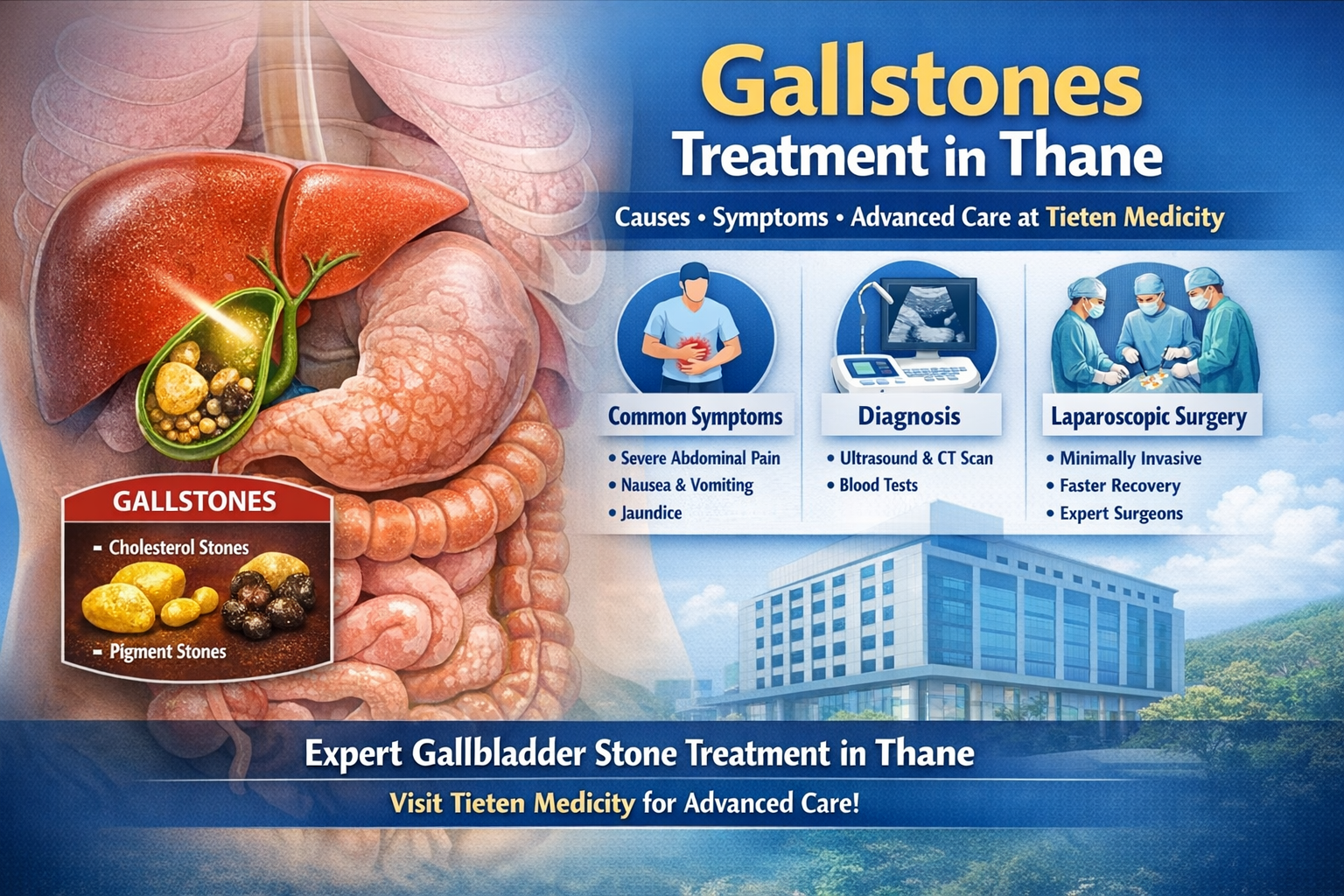 Gallstones
Treatment in Thane

Causes • Symptoms • Advanced Care at Tieten Medicity

Common Symptoms
• Severe Abdominal Pain
• Nausea & Vomiting
• Jaundice

Diagnosis
• Ultrasound & CT Scan
• Blood Tests

Laparoscopic Surgery
• Minimally Invasive
• Faster Recovery
• Expert Surgeons

GALLSTONES
- Cholesterol Stones
- Pigment Stones

Expert Gallbladder Stone Treatment in Thane
Visit Tieten Medicity for Advanced Care!